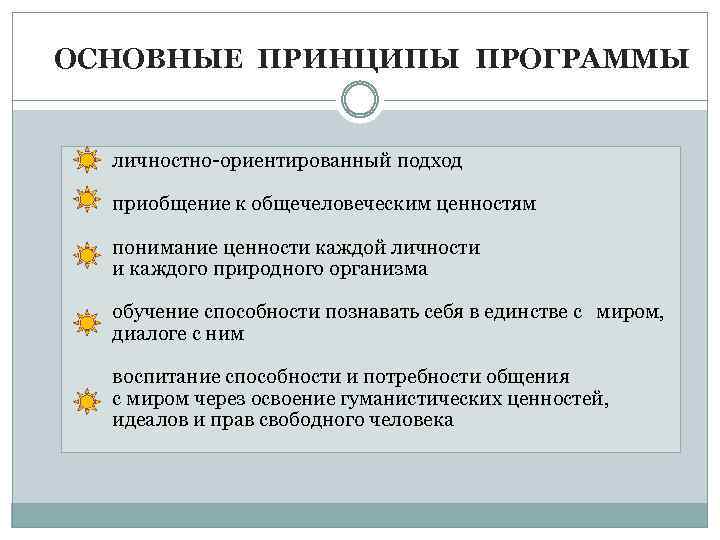 ОСНОВНЫЕ ПРИНЦИПЫ ПРОГРАММЫ

личностно-ориентированный подход

приобщение к общечеловеческим ценностям

понимание ценности каждой личности и каждого природного организма

обучение способности познавать себя в единстве с миром, диалоге с ним

воспитание способности и потребности общения с миром через освоение гуманистических ценностей, идеалов и прав свободного человека